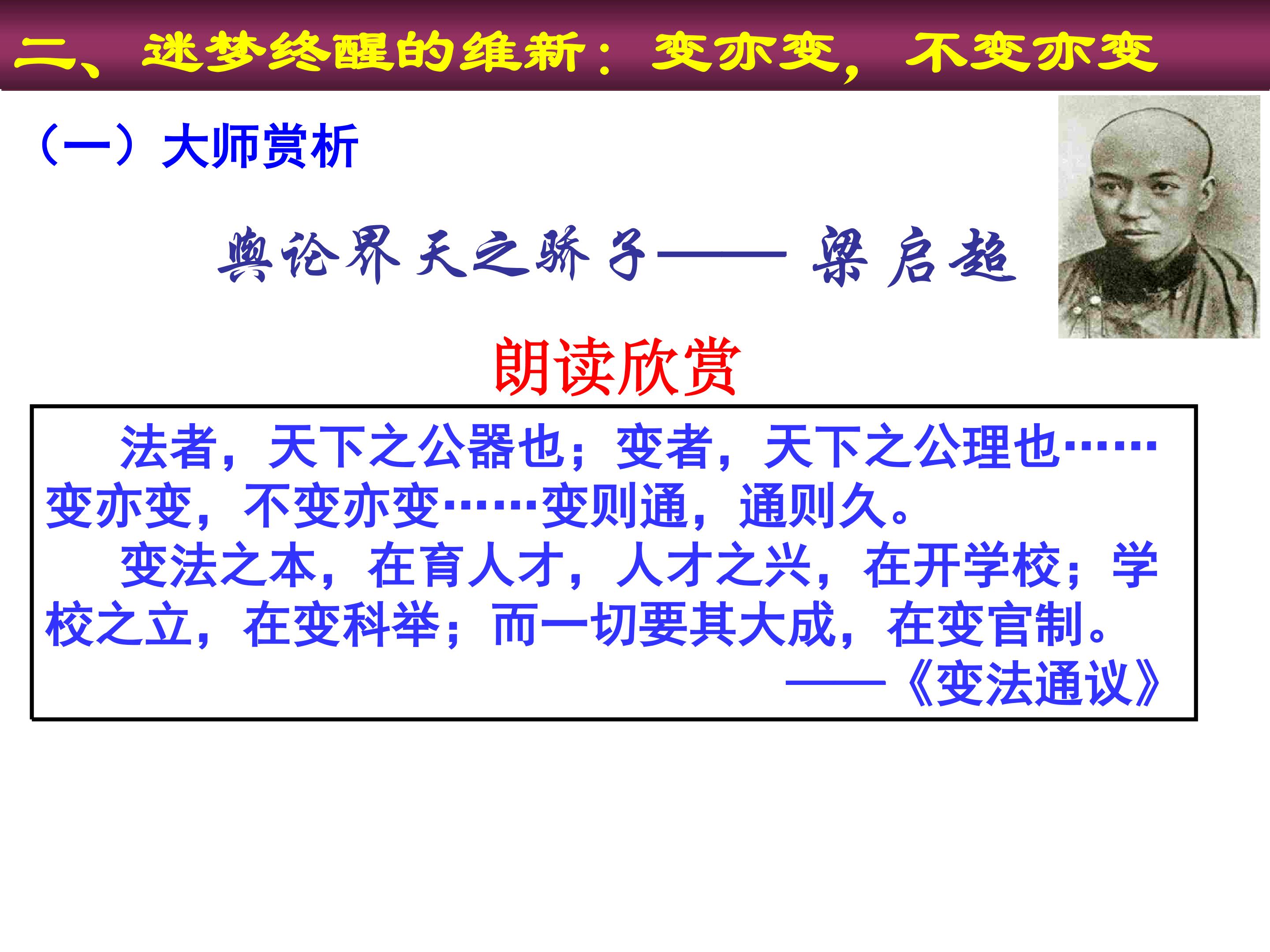 二、迷梦终醒的维新：变亦变，不变亦变

（一）大师赏析

舆论界天之骄子—— 梁启超

朗读欣赏

法者，天下之公器也；变者，天下之公理也……变亦变，不变亦变……变则通，通则久。

变法之本，在育人才，人才之兴，在开学校；学校之立，在变科举；而一切要其大成，在变官制。

——《变法通议》